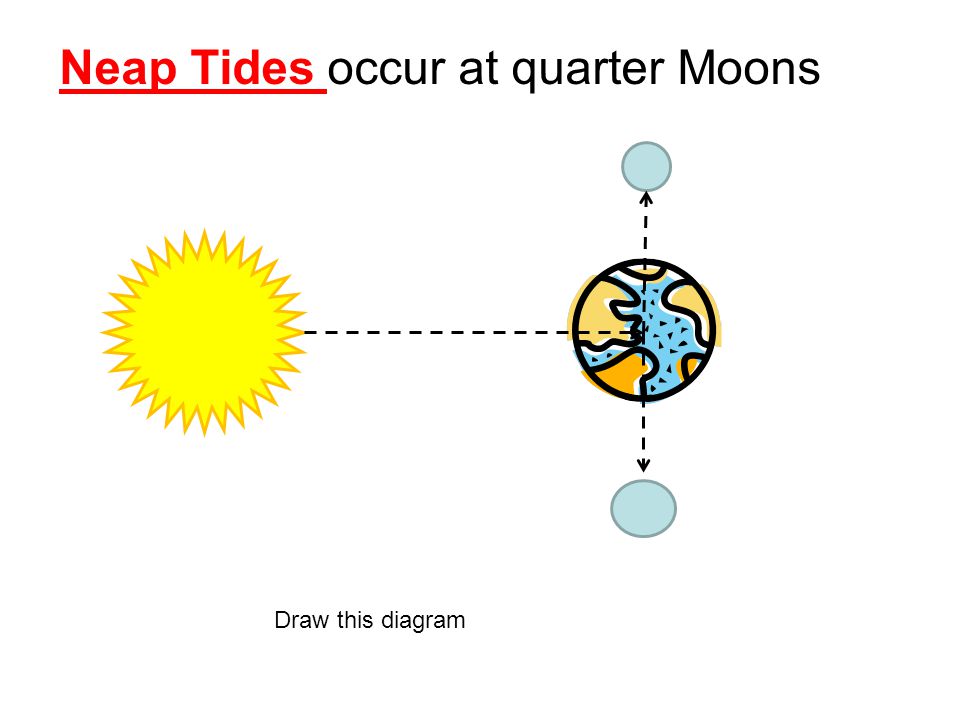 Neap Tides occur at quarter Moons

Draw this diagram